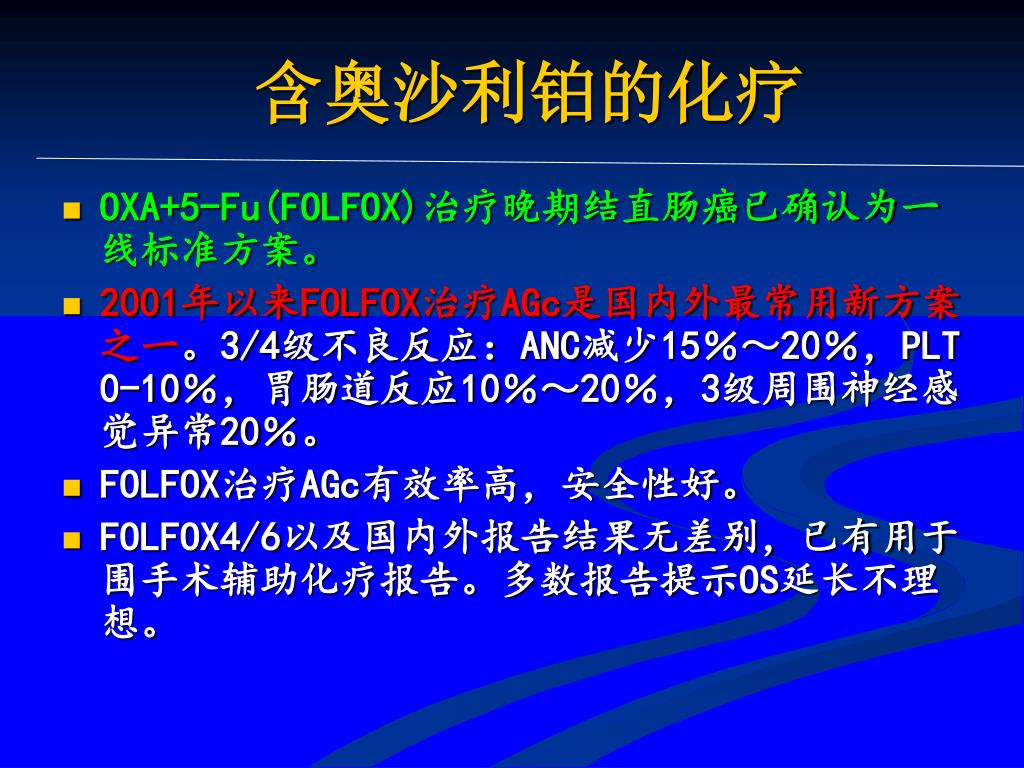 含奥沙利铂的化疗

■ OXA+5-Fu(FOLFOX)治疗晚期结直肠癌已确认为一线标准方案。
■ 2001年以来FOLFOX治疗AGc是国内外最常用新方案之一。3/4级不良反应：ANC减少15%～20%，PLT 0-10%，胃肠道反应10%～20%，3级周围神经感觉异常20%。
■ FOLFOX治疗AGc有效率高，安全性好。
■ FOLFOX4/6以及国内外报告结果无差别，已有用于围手术辅助化疗报告。多数报告提示OS延长不理想。